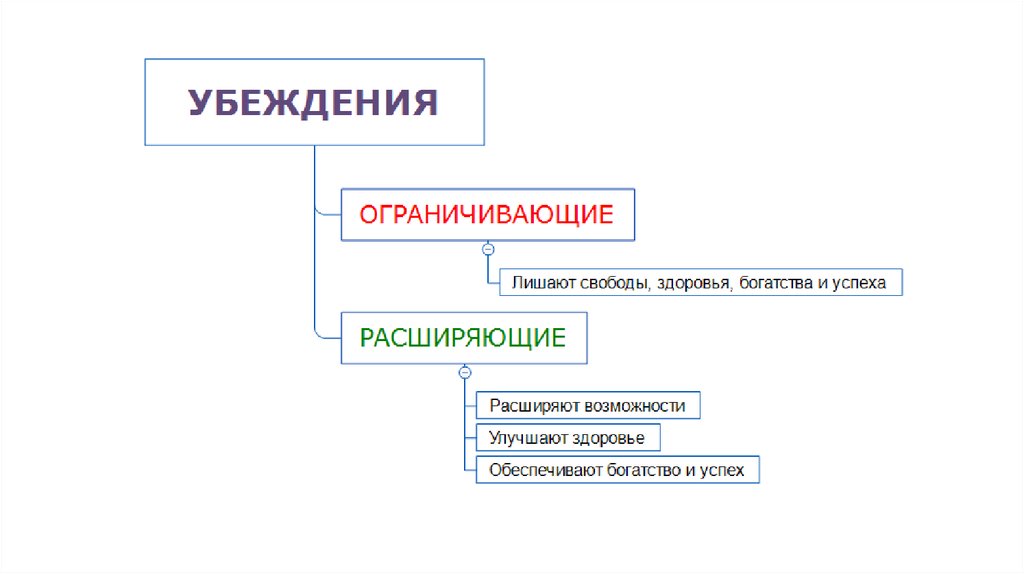 УБЕЖДЕНИЯ

ОГРАНИЧИВАЮЩИЕ

Лишают свободы, здоровья, богатства и успеха

РАСШИРЯЮЩИЕ

Расширяют возможности

Улучшают здоровье

Обеспечивают богатство и успех